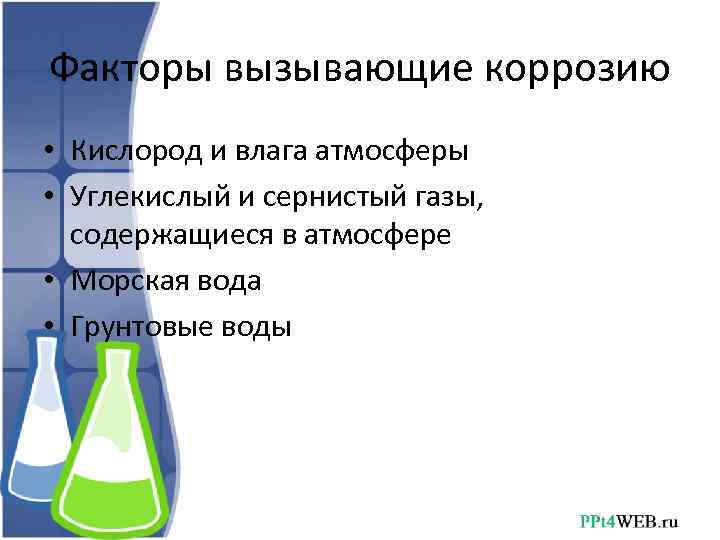 Факторы вызывающие коррозию

• Кислород и влага атмосферы
• Углекислый и сернистый газы, содержащиеся в атмосфере
• Морская вода
• Грунтовые воды

PPt4WEB.ru